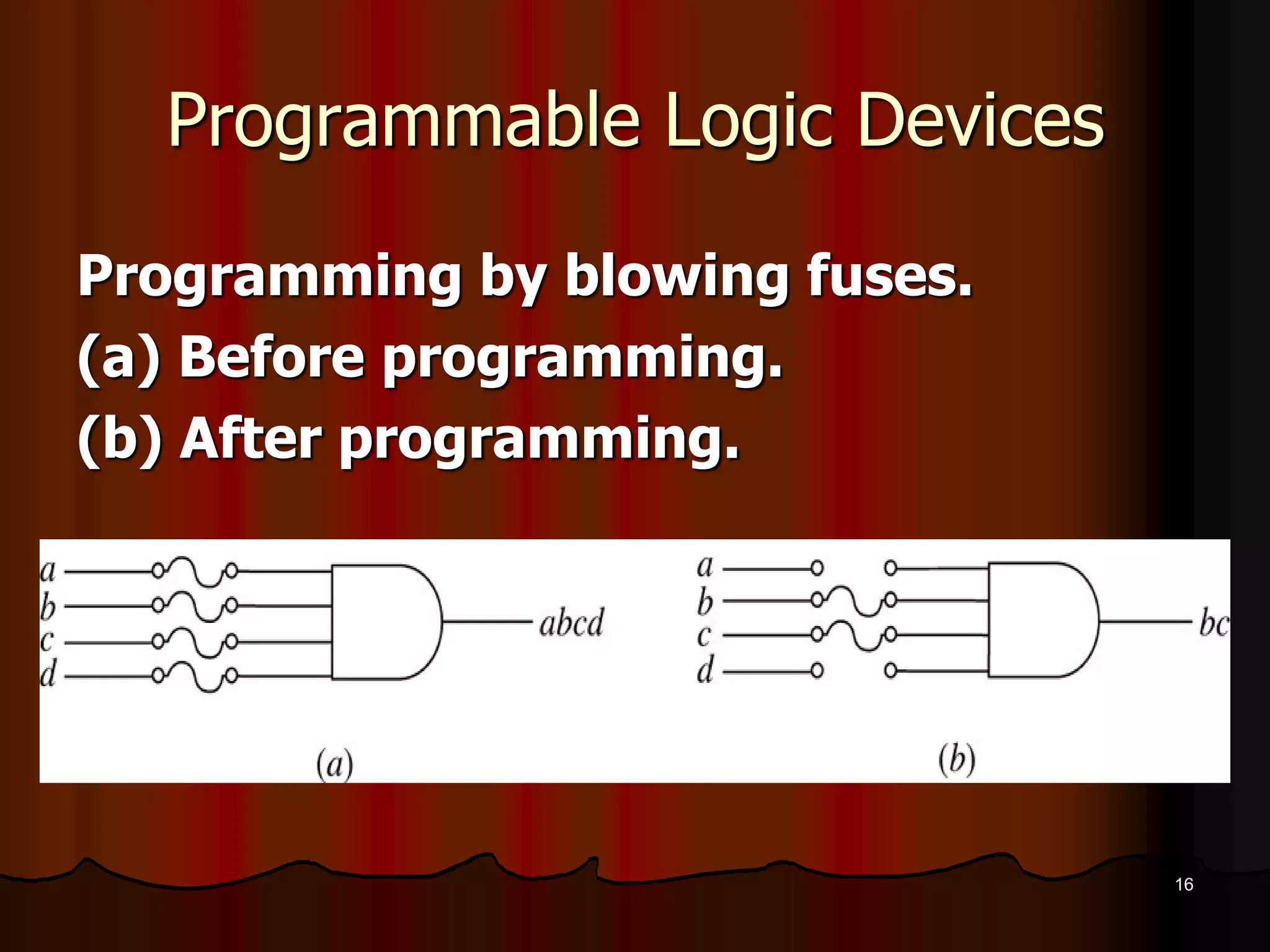 Programmable Logic Devices

Programming by blowing fuses.
(a) Before programming.
(b) After programming.

a
b
c
d
abcd
(a)

a
b
c
d
bc
(b)

16